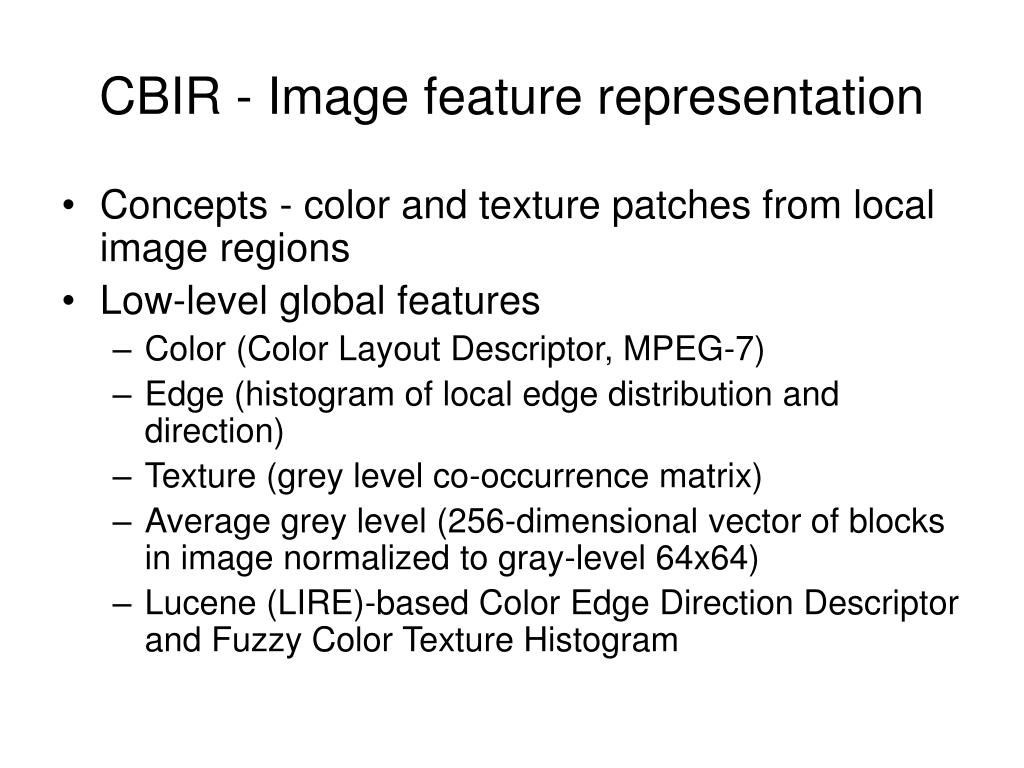 CBIR - Image feature representation

• Concepts - color and texture patches from local image regions
• Low-level global features
  – Color (Color Layout Descriptor, MPEG-7)
  – Edge (histogram of local edge distribution and direction)
  – Texture (grey level co-occurrence matrix)
  – Average grey level (256-dimensional vector of blocks in image normalized to gray-level 64x64)
  – Lucene (LIRE)-based Color Edge Direction Descriptor and Fuzzy Color Texture Histogram